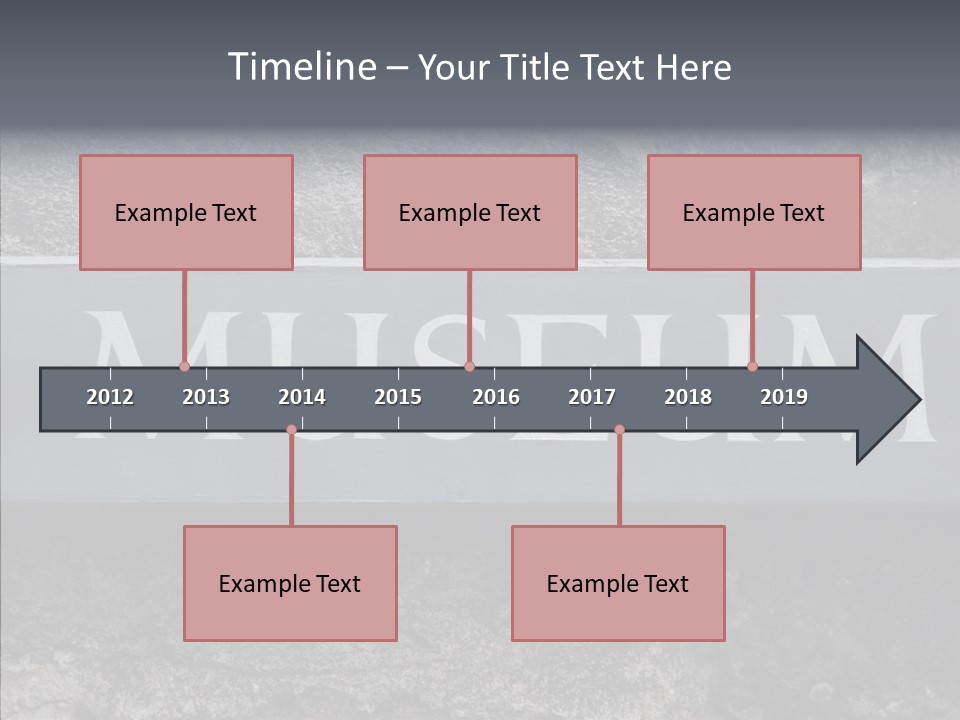 Timeline – Your Title Text Here

Example Text

Example Text

Example Text

MUSEUM

2012 2013 2014 2015 2016 2017 2018 2019

Example Text

Example Text